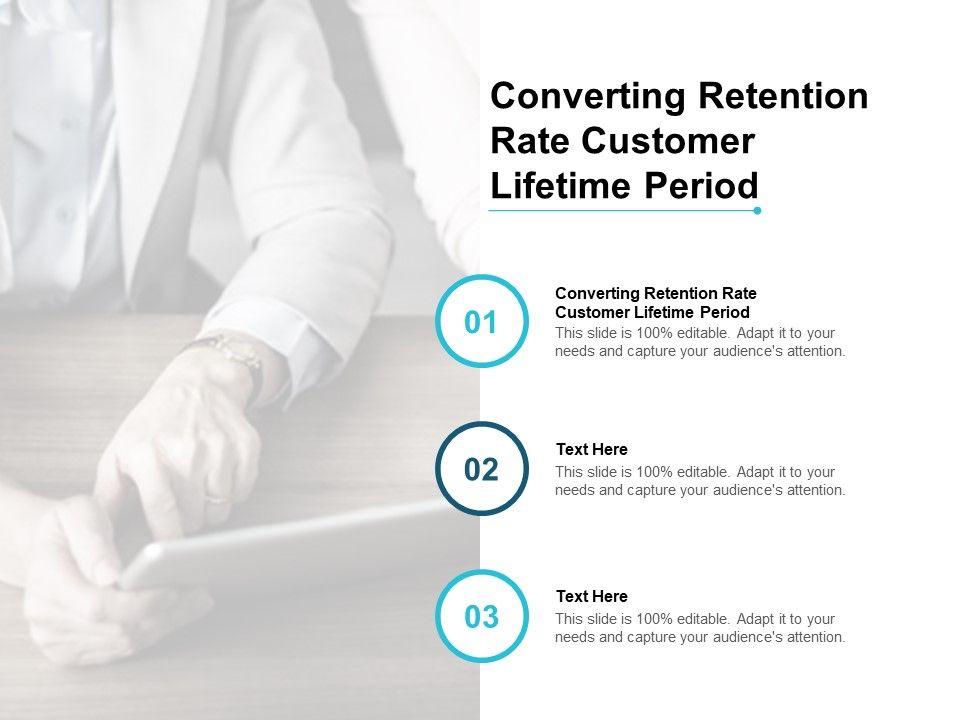 Converting Retention Rate Customer Lifetime Period

01

Converting Retention Rate Customer Lifetime Period
This slide is 100% editable. Adapt it to your needs and capture your audience's attention.

02

Text Here
This slide is 100% editable. Adapt it to your needs and capture your audience's attention.

03

Text Here
This slide is 100% editable. Adapt it to your needs and capture your audience's attention.